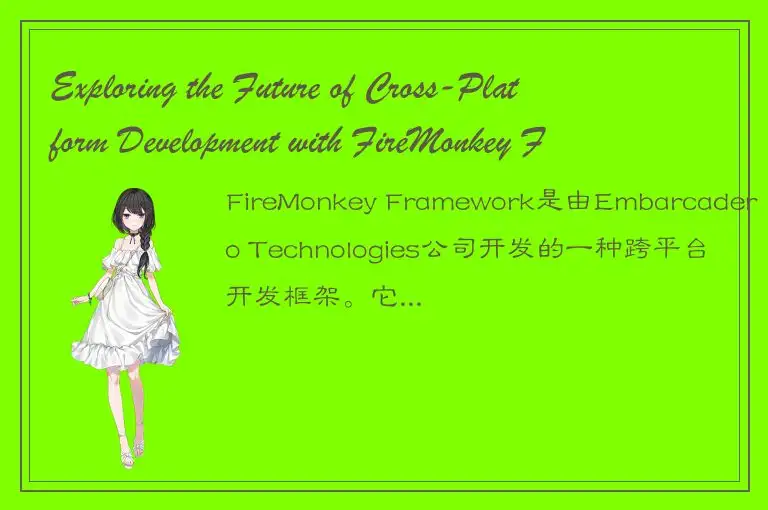 Exploring the Future of Cross-Platform Development with FireMonkey F

FireMonkey Framework是由Embarcadero Technologies公司开发的一种跨平台开发框架。它...